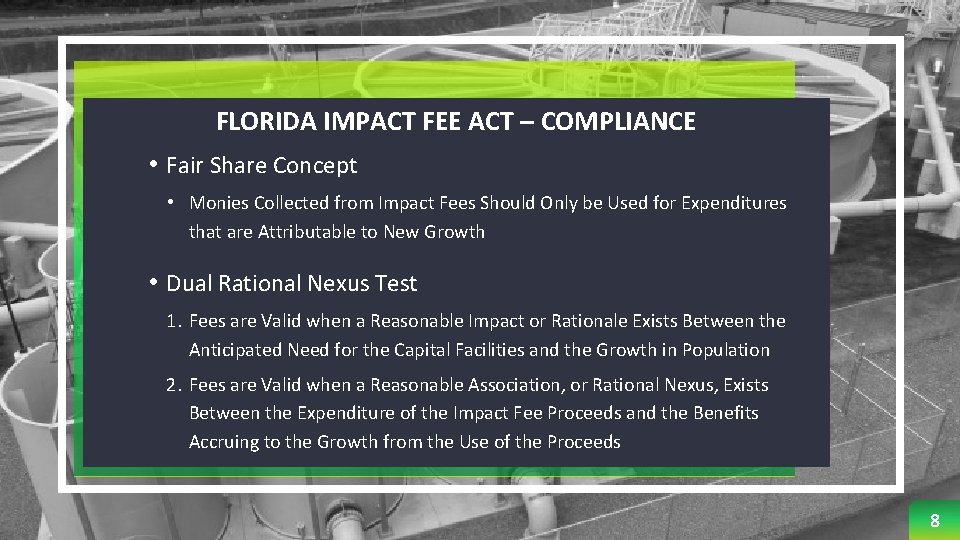 FLORIDA IMPACT FEE ACT – COMPLIANCE

• Fair Share Concept

• Monies Collected from Impact Fees Should Only be Used for Expenditures that are Attributable to New Growth

• Dual Rational Nexus Test

1. Fees are Valid when a Reasonable Impact or Rationale Exists Between the Anticipated Need for the Capital Facilities and the Growth in Population

2. Fees are Valid when a Reasonable Association, or Rational Nexus, Exists Between the Expenditure of the Impact Fee Proceeds and the Benefits Accruing to the Growth from the Use of the Proceeds

8